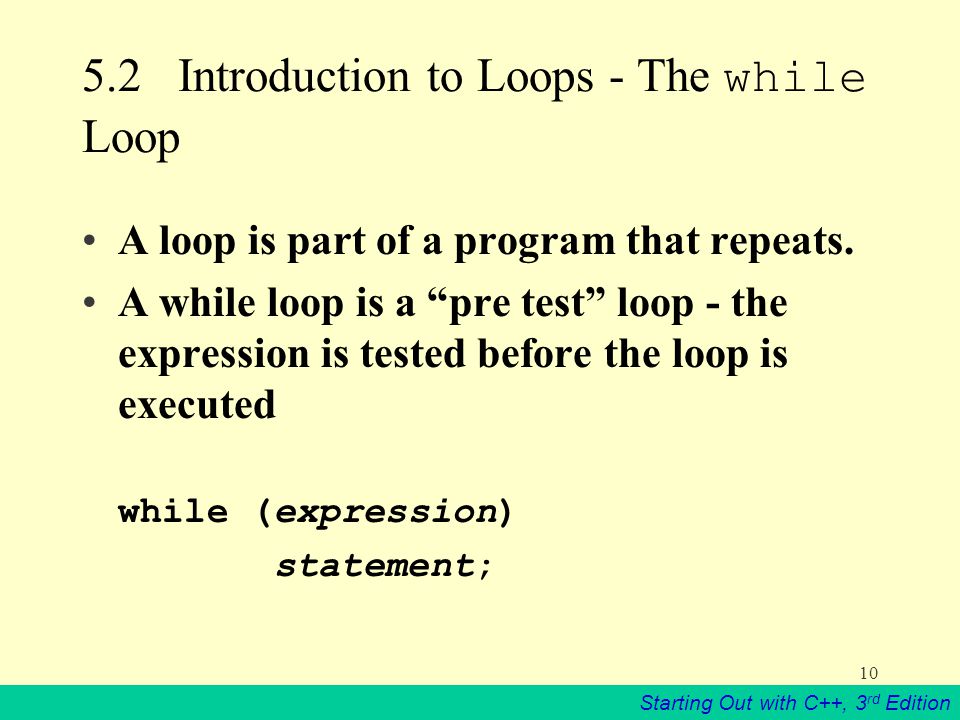 5.2 Introduction to Loops - The while Loop

• A loop is part of a program that repeats.
• A while loop is a “pre test” loop - the expression is tested before the loop is executed

while (expression)
	statement;

10

Starting Out with C++, 3rd Edition